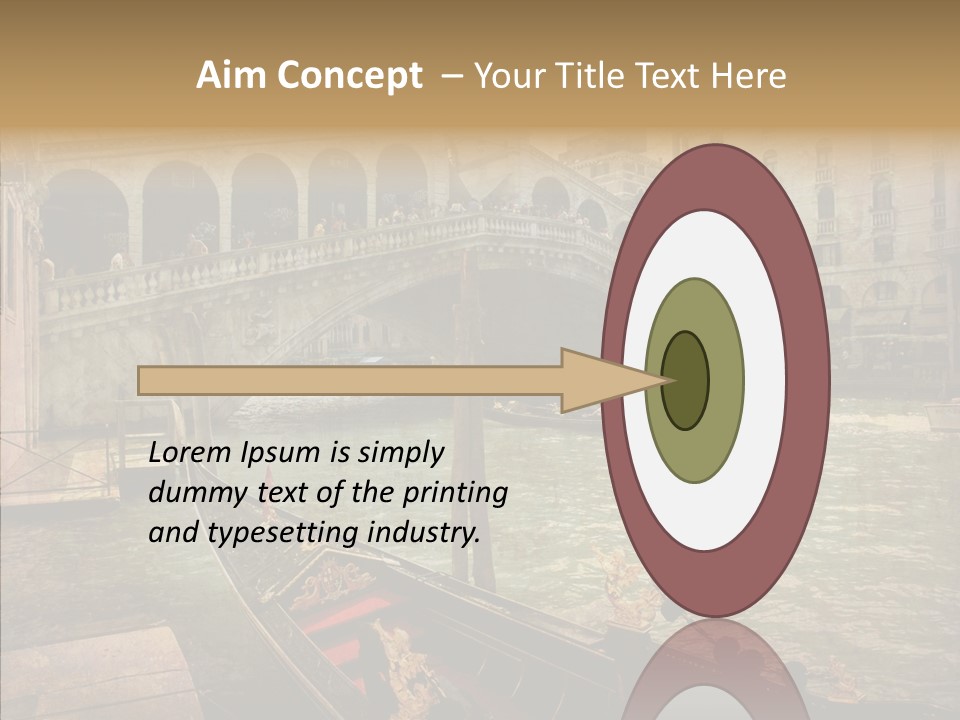 Aim Concept – Your Title Text Here

Lorem Ipsum is simply dummy text of the printing and typesetting industry.